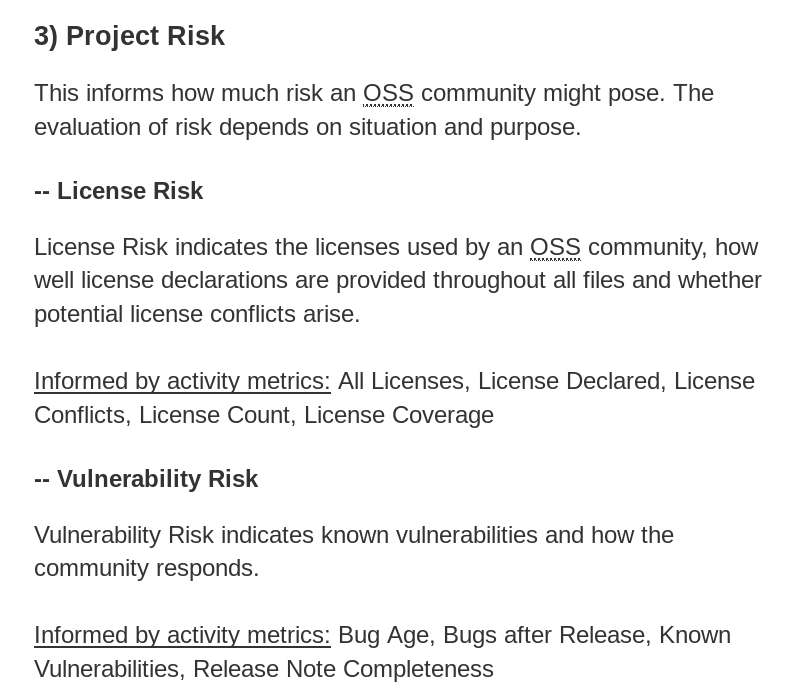 3) Project Risk

This informs how much risk an OSS community might pose. The evaluation of risk depends on situation and purpose.

-- License Risk

License Risk indicates the licenses used by an OSS community, how well license declarations are provided throughout all files and whether potential license conflicts arise.

Informed by activity metrics: All Licenses, License Declared, License Conflicts, License Count, License Coverage

-- Vulnerability Risk

Vulnerability Risk indicates known vulnerabilities and how the community responds.

Informed by activity metrics: Bug Age, Bugs after Release, Known Vulnerabilities, Release Note Completeness